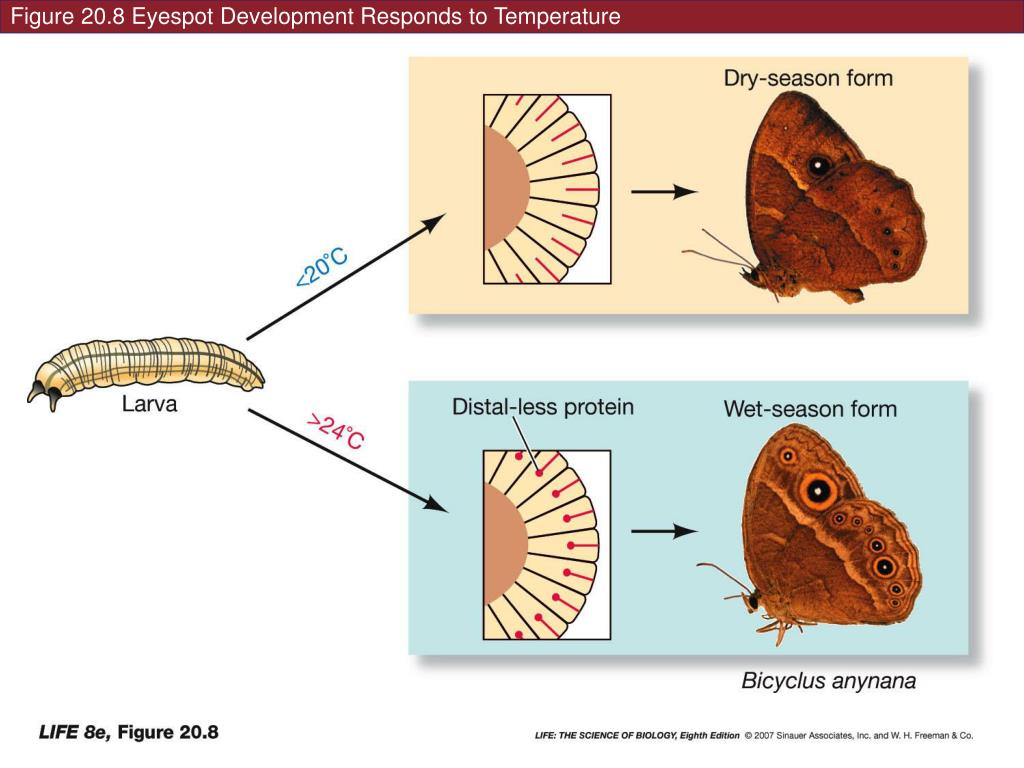 Figure 20.8 Eyespot Development Responds to Temperature

Dry-season form

<20°C

Larva

>24°C

Distal-less protein

Wet-season form

Bicyclus anynana

LIFE 8e, Figure 20.8

LIFE: THE SCIENCE OF BIOLOGY, Eighth Edition © 2007 Sinauer Associates, Inc. and W. H. Freeman & Co.